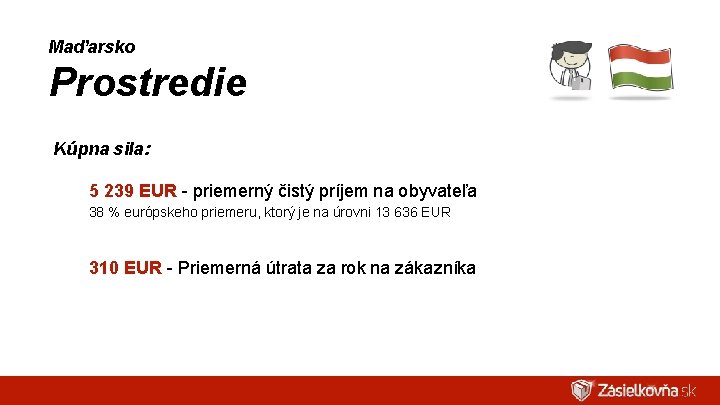 Maďarsko
Prostredie

Kúpna sila:

5 239 EUR - priemerný čistý príjem na obyvateľa
38 % európskeho priemeru, ktorý je na úrovni 13 636 EUR

310 EUR - Priemerná útrata za rok na zákazníka

Zásielkovňa.sk